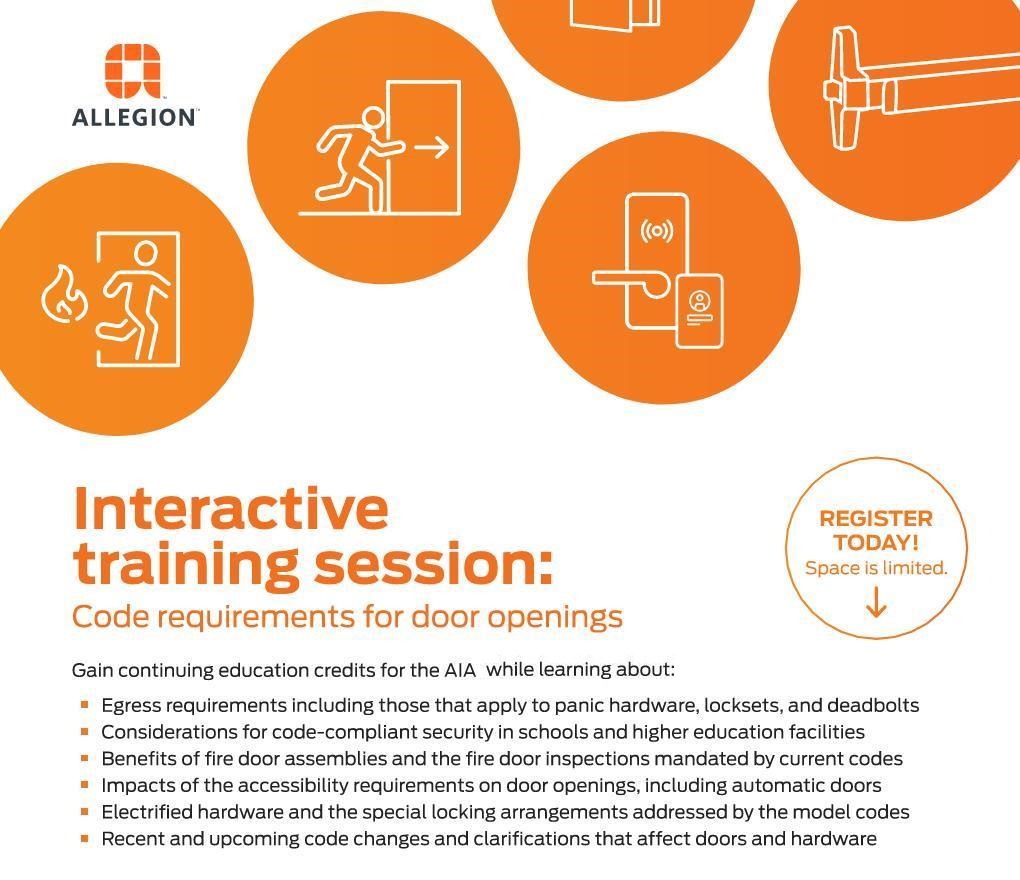 ALLEGION

Interactive training session:

Code requirements for door openings

REGISTER TODAY!
Space is limited.

Gain continuing education credits for the AIA while learning about:

- Egress requirements including those that apply to panic hardware, locksets, and deadbolts
- Considerations for code-compliant security in schools and higher education facilities
- Benefits of fire door assemblies and the fire door inspections mandated by current codes
- Impacts of the accessibility requirements on door openings, including automatic doors
- Electrified hardware and the special locking arrangements addressed by the model codes
- Recent and upcoming code changes and clarifications that affect doors and hardware